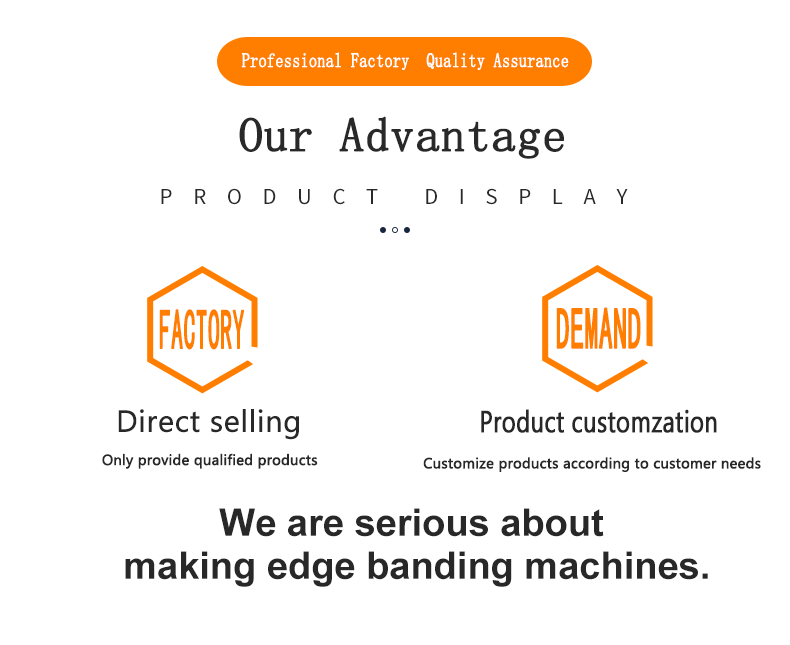 Professional Factory Quality Assurance

Our Advantage

PRODUCT DISPLAY

FACTORY

Direct selling

Only provide qualified products

DEMAND

Product customzation

Customize products according to customer needs

We are serious about making edge banding machines.